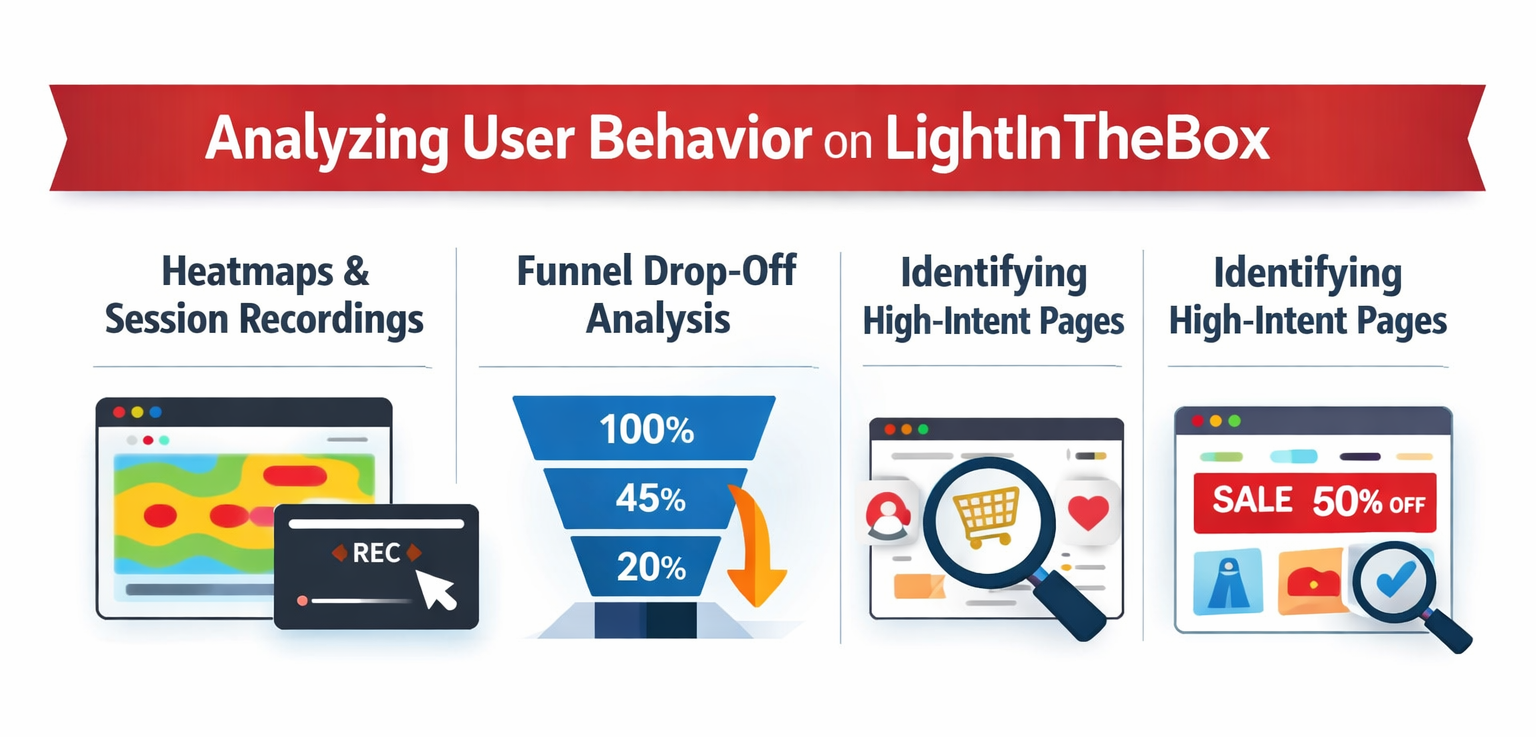 Analyzing User Behavior on LightInTheBox

Heatmaps & Session Recordings

REC

Funnel Drop-Off Analysis

100%

45%

20%

Identifying High-Intent Pages

Identifying High-Intent Pages

SALE 50% OFF